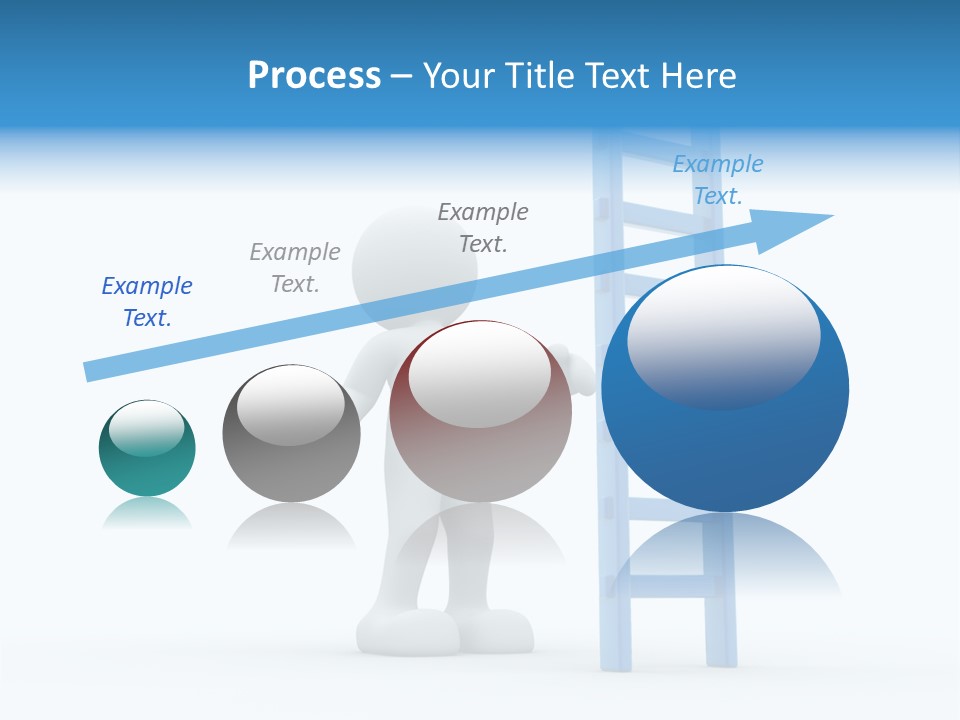 Process – Your Title Text Here

Example Text.

Example Text.

Example Text.

Example Text.